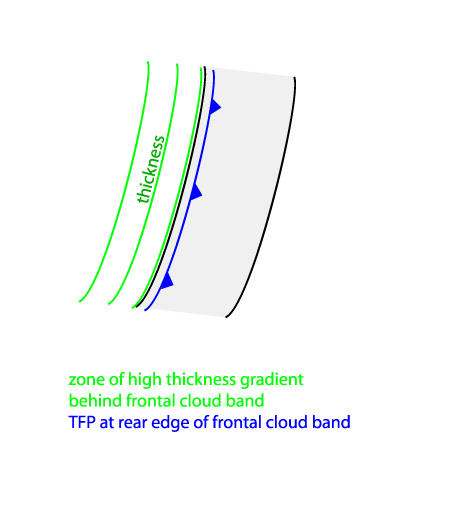 thickness

zone of high thickness gradient
behind frontal cloud band
TFP at rear edge of frontal cloud band